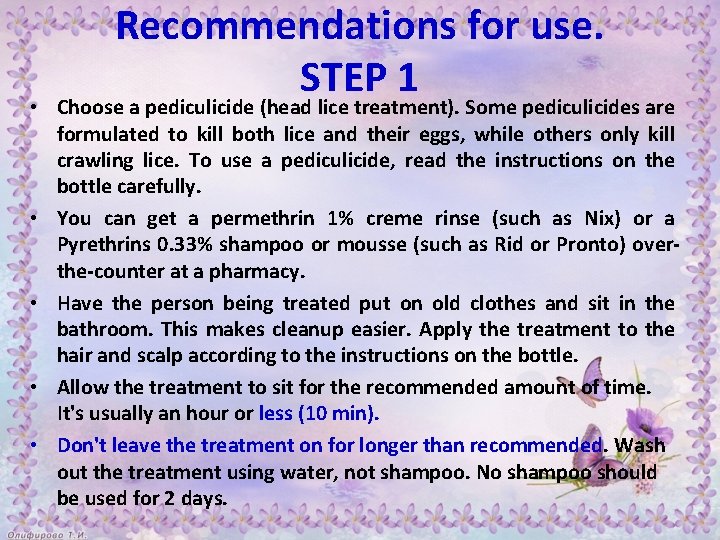 Recommendations for use.
STEP 1

• Choose a pediculicide (head lice treatment). Some pediculicides are formulated to kill both lice and their eggs, while others only kill crawling lice. To use a pediculicide, read the instructions on the bottle carefully.

• You can get a permethrin 1% creme rinse (such as Nix) or a Pyrethrins 0.33% shampoo or mousse (such as Rid or Pronto) over-the-counter at a pharmacy.

• Have the person being treated put on old clothes and sit in the bathroom. This makes cleanup easier. Apply the treatment to the hair and scalp according to the instructions on the bottle.

• Allow the treatment to sit for the recommended amount of time. It's usually an hour or less (10 min).

• Don't leave the treatment on for longer than recommended. Wash out the treatment using water, not shampoo. No shampoo should be used for 2 days.

Олифирова Т.И.